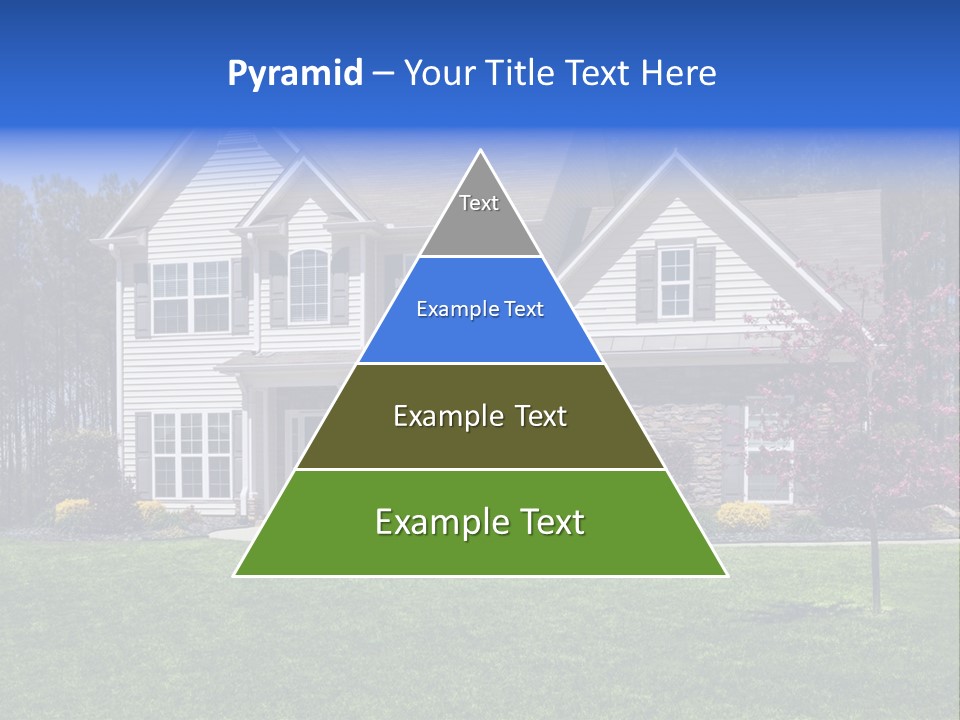 Pyramid – Your Title Text Here

Text

Example Text

Example Text

Example Text